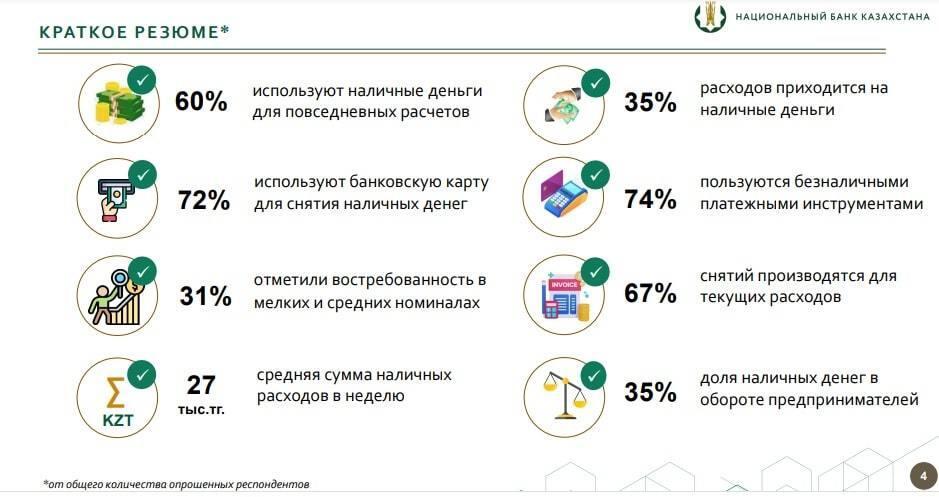 КРАТКОЕ РЕЗЮМЕ*

НАЦИОНАЛЬНЫЙ БАНК КАЗАХСТАНА

60% используют наличные деньги для повседневных расчетов

72% используют банковскую карту для снятия наличных денег

31% отметили востребованность в мелких и средних номиналах

Σ KZT 27 тыс.тг. средняя сумма наличных расходов в неделю

35% расходов приходится на наличные деньги

74% пользуются безналичными платежными инструментами

INVOICE 67% снятий производятся для текущих расходов

35% доля наличных денег в обороте предпринимателей

*от общего количества опрошенных респондентов

4